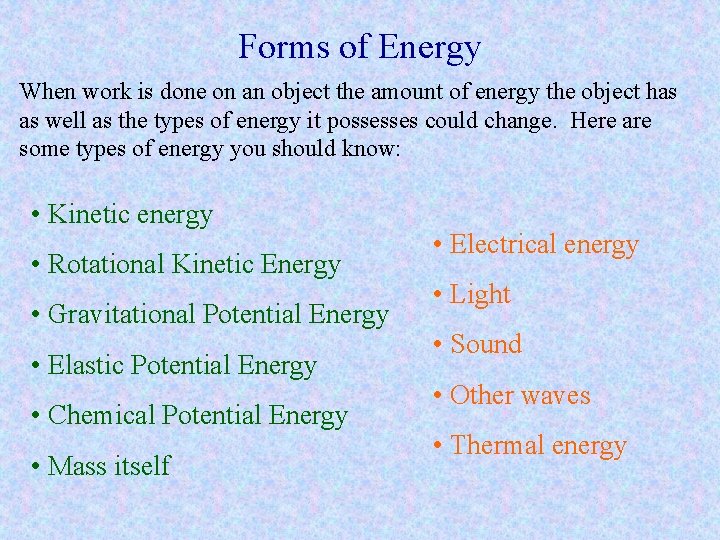 Forms of Energy

When work is done on an object the amount of energy the object has as well as the types of energy it possesses could change. Here are some types of energy you should know:

• Kinetic energy
• Rotational Kinetic Energy
• Gravitational Potential Energy
• Elastic Potential Energy
• Chemical Potential Energy
• Mass itself

• Electrical energy
• Light
• Sound
• Other waves
• Thermal energy